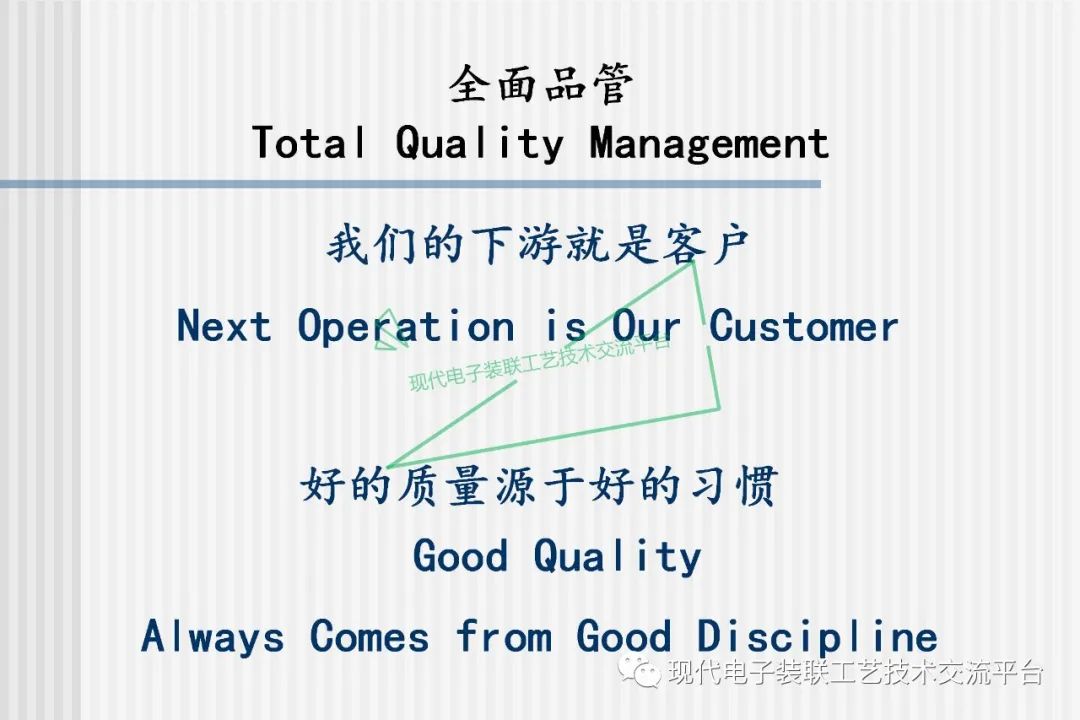 全面品管
Total Quality Management

我们的下游就是客户

Next Operation is Our Customer

现代电子装联工艺技术交流平台

好的质量源于好的习惯

Good Quality

Always Comes from Good Discipline

现代电子装联工艺技术交流平台